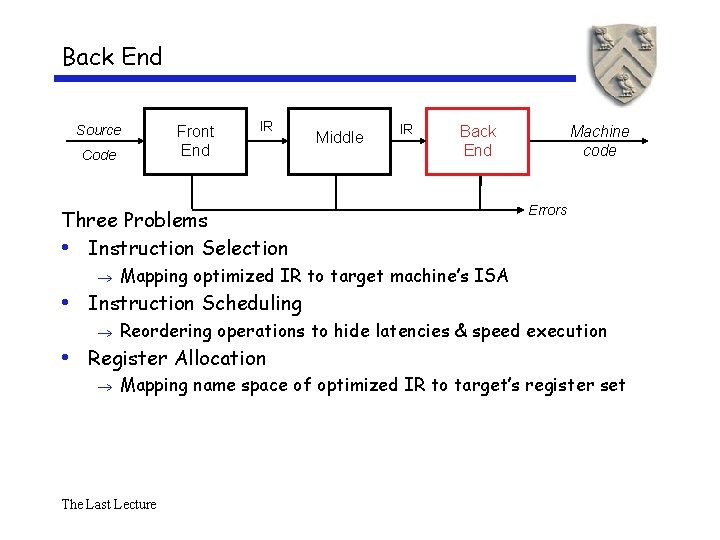 Back End

Source Code

Front End

IR

Middle

IR

Back End

Machine code

Errors

Three Problems

• Instruction Selection
→ Mapping optimized IR to target machine's ISA

• Instruction Scheduling
→ Reordering operations to hide latencies & speed execution

• Register Allocation
→ Mapping name space of optimized IR to target's register set

The Last Lecture